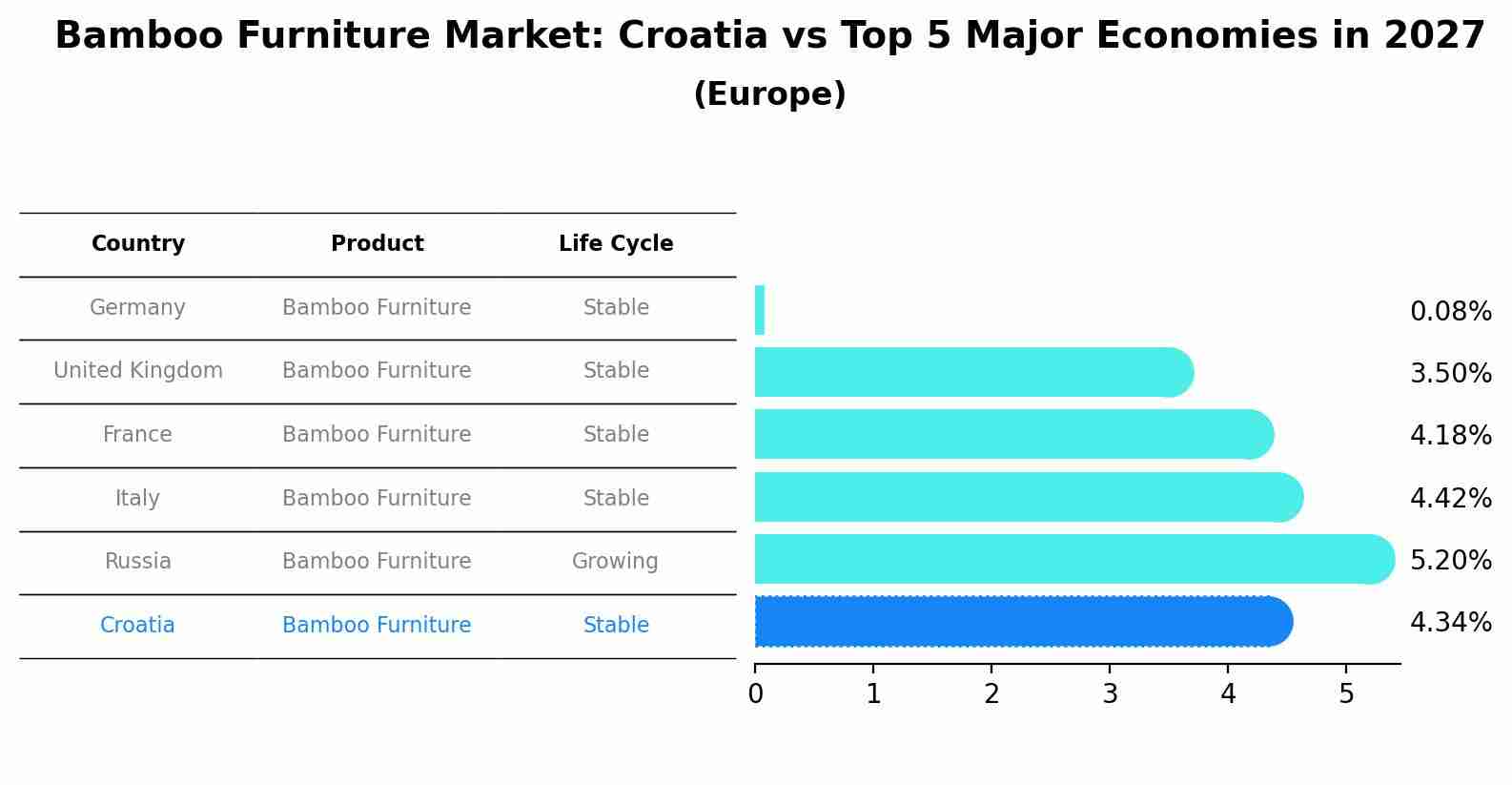 Bamboo Furniture Market: Croatia vs Top 5 Major Economies in 2027
(Europe)

| Country | Product | Life Cycle |
|---|---|---|
| Germany | Bamboo Furniture | Stable |
| United Kingdom | Bamboo Furniture | Stable |
| France | Bamboo Furniture | Stable |
| Italy | Bamboo Furniture | Stable |
| Russia | Bamboo Furniture | Growing |
| Croatia | Bamboo Furniture | Stable |

0.08%
3.50%
4.18%
4.42%
5.20%
4.34%

0 1 2 3 4 5